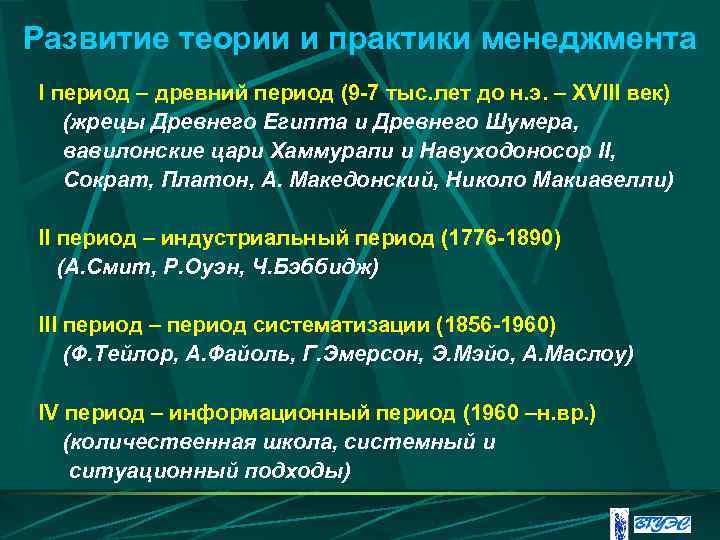 Развитие теории и практики менеджмента

I период – древний период (9-7 тыс.лет до н.э. – XVIII век) (жрецы Древнего Египта и Древнего Шумера, вавилонские цари Хаммурапи и Навуходоносор II, Сократ, Платон, А. Македонский, Николо Макиавелли)

II период – индустриальный период (1776-1890) (А.Смит, Р.Оуэн, Ч.Бэббидж)

III период – период систематизации (1856-1960) (Ф.Тейлор, А.Файоль, Г.Эмерсон, Э.Мэйо, А.Маслоу)

IV период – информационный период (1960 –н.вр.) (количественная школа, системный и ситуационный подходы)

ВГУЭС